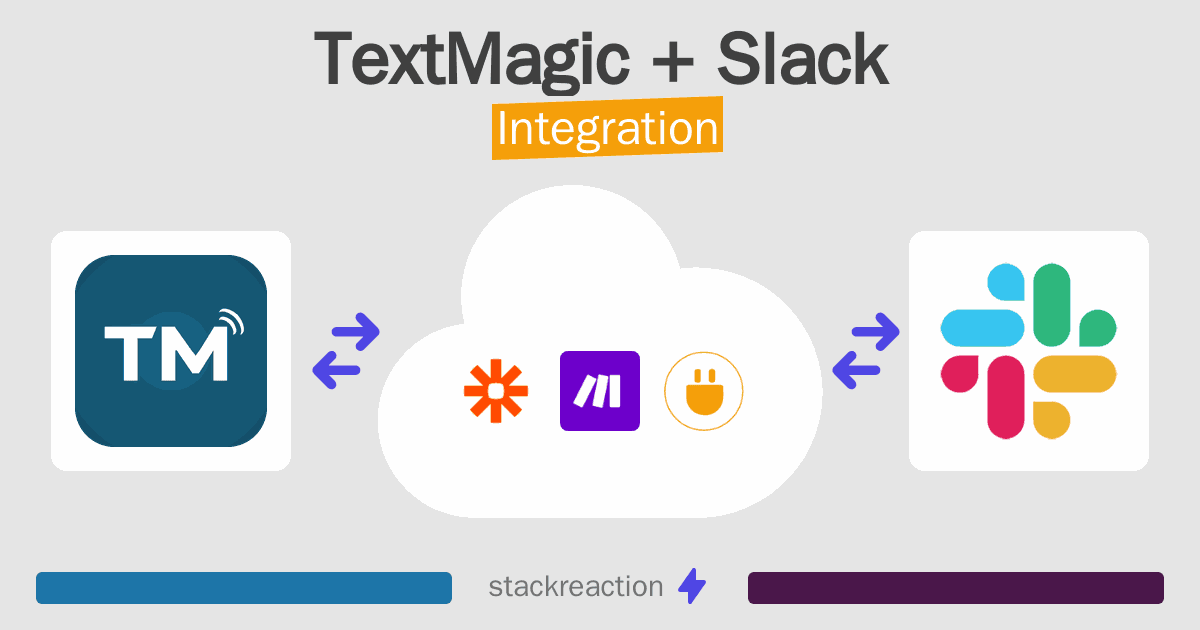 TextMagic + Slack
Integration

TM

stackreaction